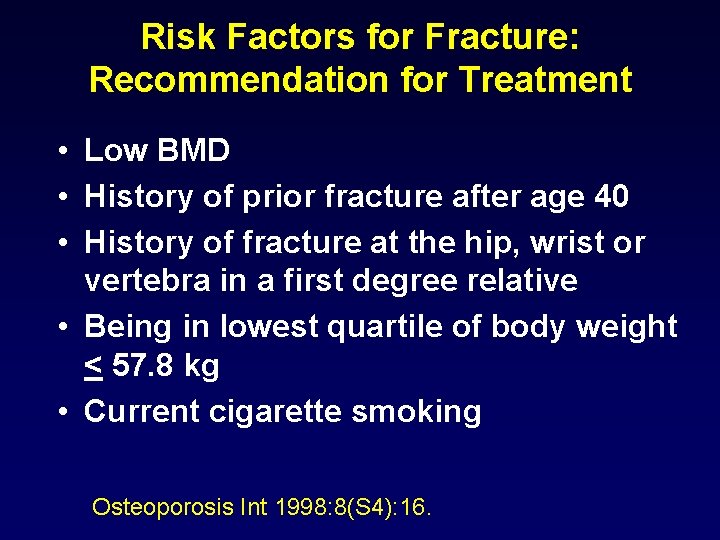 Risk Factors for Fracture: Recommendation for Treatment

• Low BMD
• History of prior fracture after age 40
• History of fracture at the hip, wrist or vertebra in a first degree relative
• Being in lowest quartile of body weight $\leq$ 57.8 kg
• Current cigarette smoking

Osteoporosis Int 1998:8(S4):16.